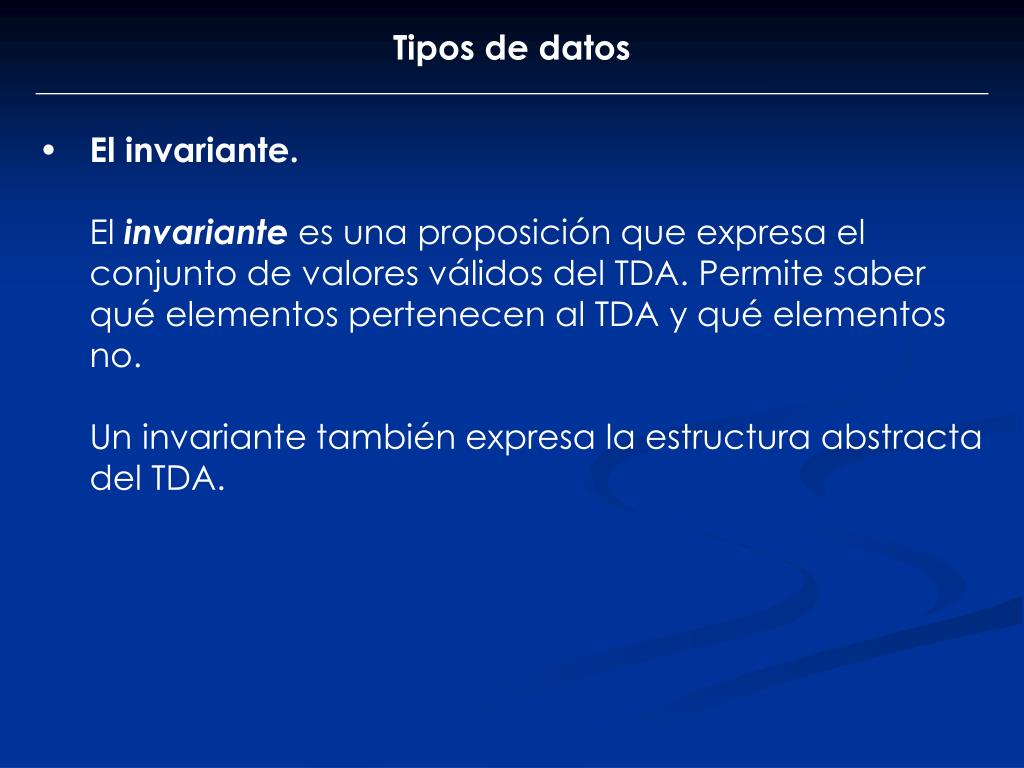 Tipos de datos

• El invariante.

El invariante es una proposición que expresa el conjunto de valores válidos del TDA. Permite saber qué elementos pertenecen al TDA y qué elementos no.

Un invariante también expresa la estructura abstracta del TDA.